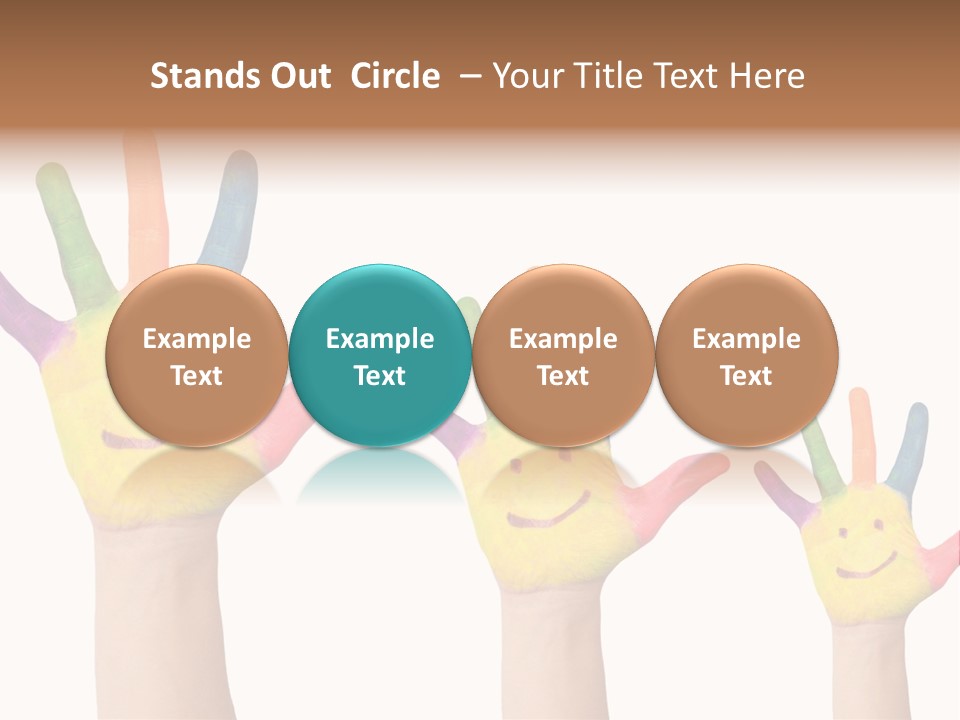 Stands Out  Circle  – Your Title Text Here

Example Text

Example Text

Example Text

Example Text